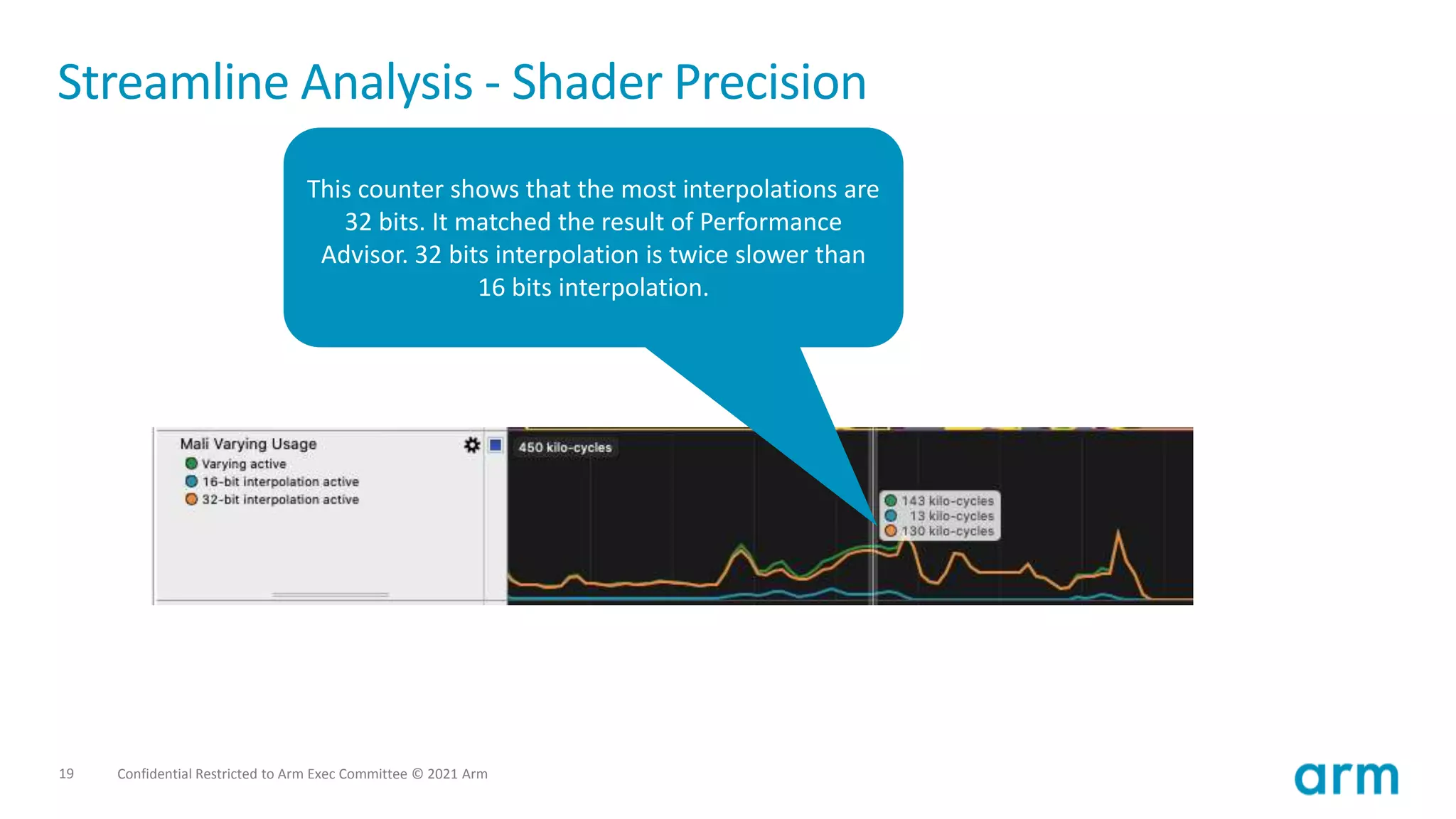 Streamline Analysis - Shader Precision

This counter shows that the most interpolations are 32 bits. It matched the result of Performance Advisor. 32 bits interpolation is twice slower than 16 bits interpolation.

Mali Varying Usage
Varying active
16-bit interpolation active
32-bit interpolation active

450 kilo-cycles

143 kilo-cycles
13 kilo-cycles
130 kilo-cycles

19 Confidential Restricted to Arm Exec Committee © 2021 Arm

arm